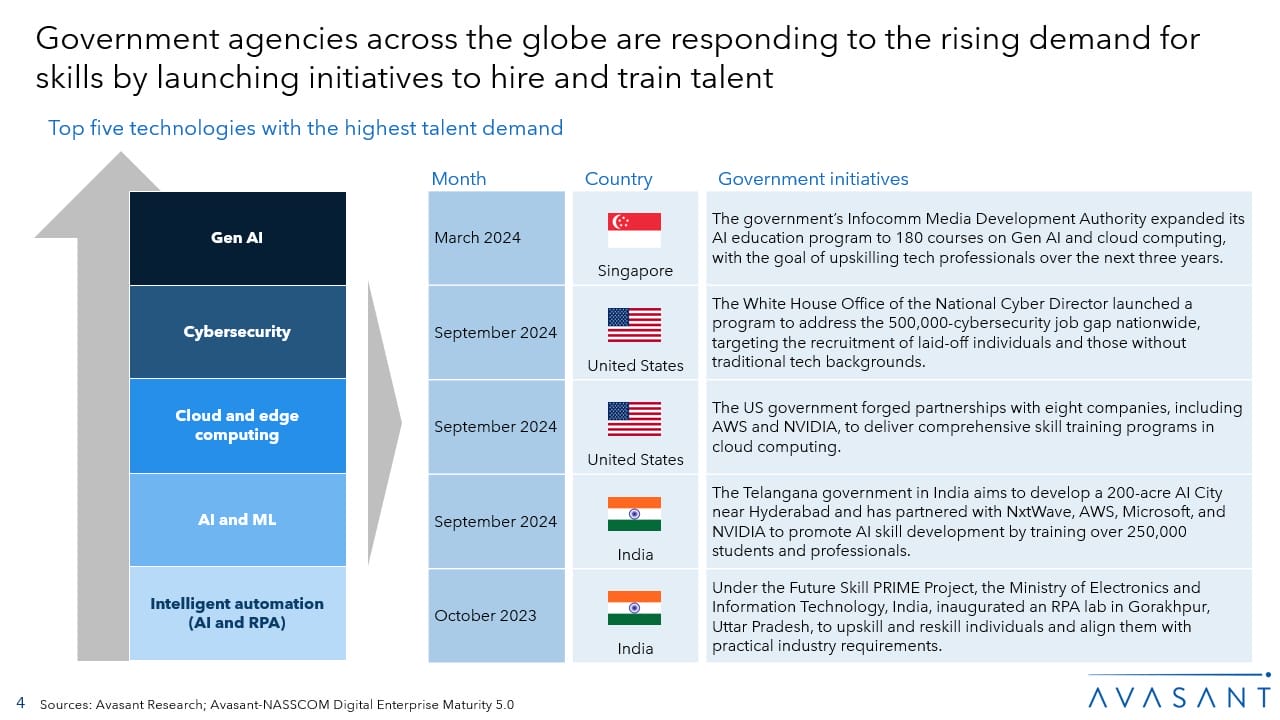 Government agencies across the globe are responding to the rising demand for skills by launching initiatives to hire and train talent

Top five technologies with the highest talent demand

Gen AI

Cybersecurity

Cloud and edge computing

AI and ML

Intelligent automation (AI and RPA)

| Month | Country | Government initiatives |
|---|---|---|
| March 2024 | Singapore | The government's Infocomm Media Development Authority expanded its AI education program to 180 courses on Gen AI and cloud computing, with the goal of upskilling tech professionals over the next three years. |
| September 2024 | United States | The White House Office of the National Cyber Director launched a program to address the 500,000-cybersecurity job gap nationwide, targeting the recruitment of laid-off individuals and those without traditional tech backgrounds. |
| September 2024 | United States | The US government forged partnerships with eight companies, including AWS and NVIDIA, to deliver comprehensive skill training programs in cloud computing. |
| September 2024 | India | The Telangana government in India aims to develop a 200-acre AI City near Hyderabad and has partnered with NxtWave, AWS, Microsoft, and NVIDIA to promote AI skill development by training over 250,000 students and professionals. |
| October 2023 | India | Under the Future Skill PRIME Project, the Ministry of Electronics and Information Technology, India, inaugurated an RPA lab in Gorakhpur, Uttar Pradesh, to upskill and reskill individuals and align them with practical industry requirements. |

4 Sources: Avasant Research; Avasant-NASSCOM Digital Enterprise Maturity 5.0

AVASANT